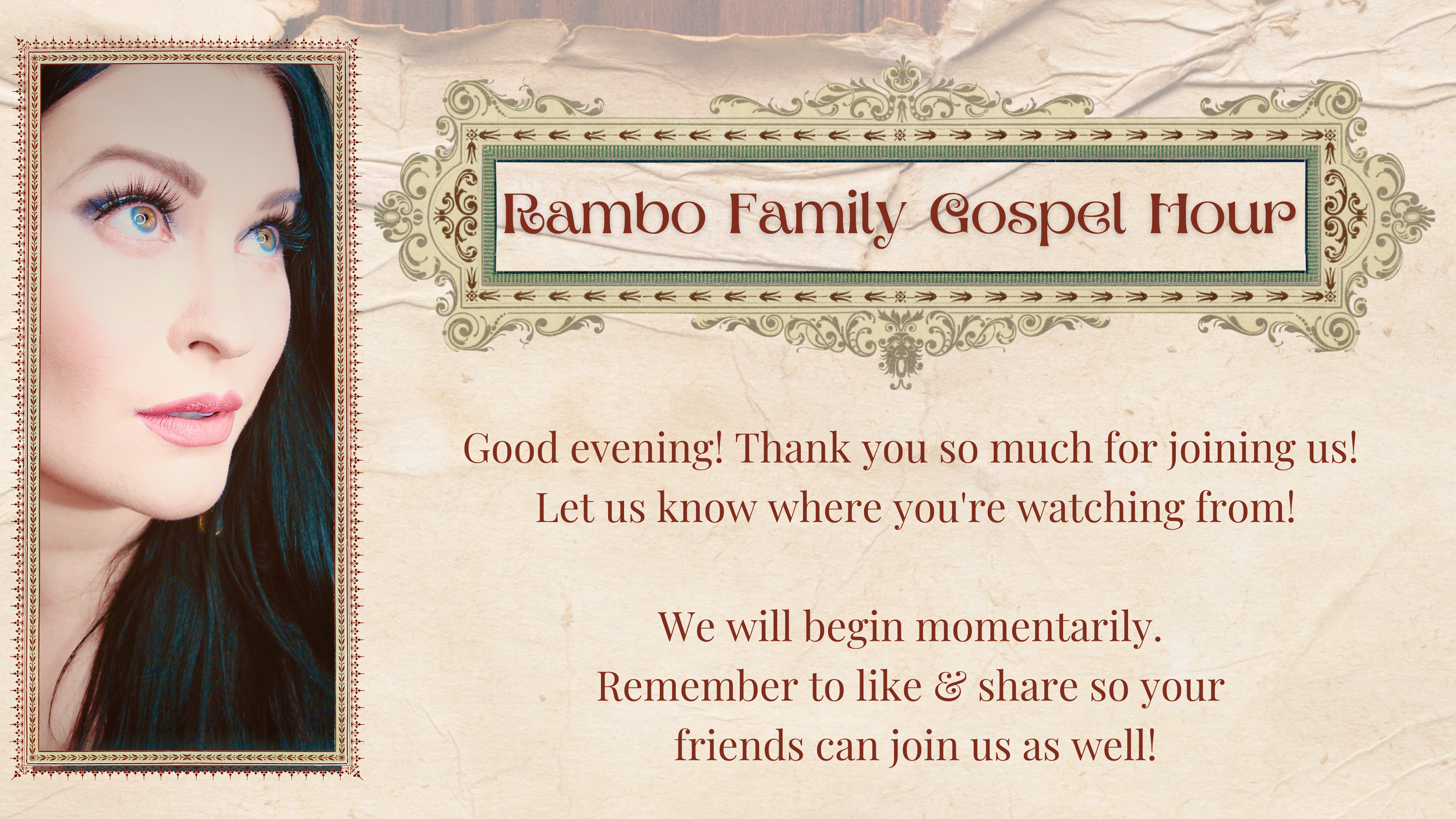 Rambo Family Gospel Hour

Good evening! Thank you so much for joining us!
Let us know where you're watching from!

We will begin momentarily.
Remember to like & share so your friends can join us as well!